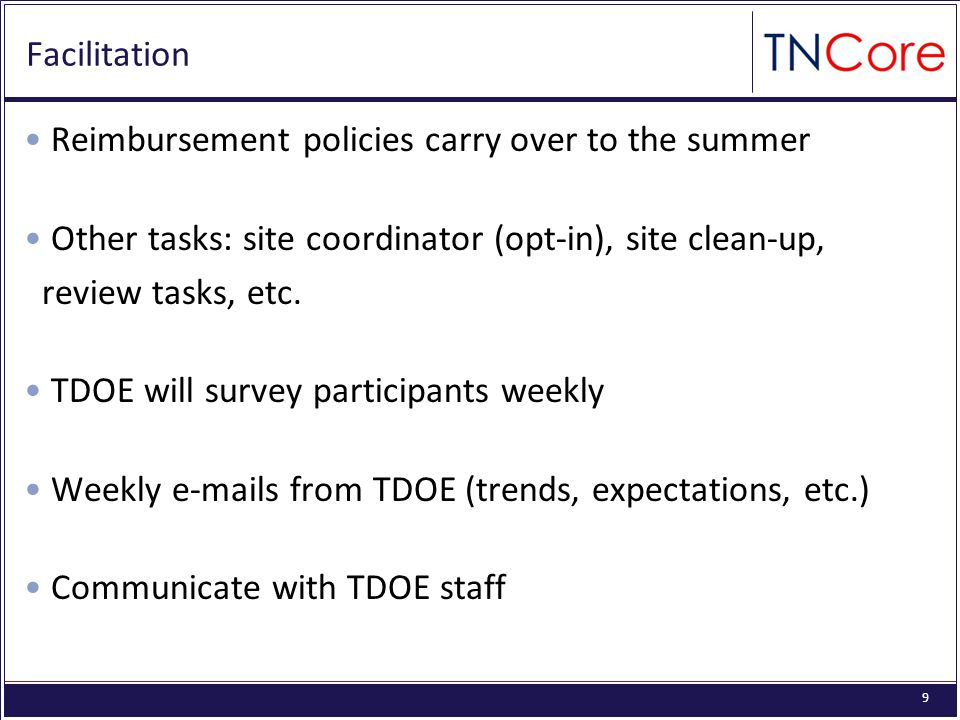 Facilitation

TNCore

• Reimbursement policies carry over to the summer

• Other tasks: site coordinator (opt-in), site clean-up, review tasks, etc.

• TDOE will survey participants weekly

• Weekly e-mails from TDOE (trends, expectations, etc.)

• Communicate with TDOE staff

9